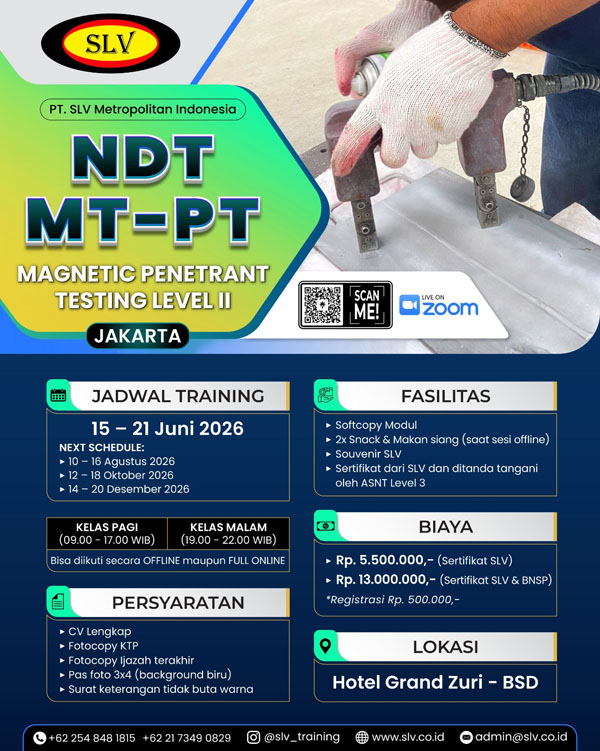 SLV

PT. SLV Metropolitan Indonesia

NDT
MT-PT

MAGNETIC PENETRANT TESTING LEVEL II

JAKARTA

SCAN ME!

LIVE ON zoom

JADWAL TRAINING

15 – 21 Juni 2026

NEXT SCHEDULE:
▸ 10 – 16 Agustus 2026
▸ 12 – 18 Oktober 2026
▸ 14 – 20 Desember 2026

| KELAS PAGI (09.00 - 17.00 WIB) | KELAS MALAM (19.00 - 22.00 WIB) |
|---|---|

Bisa diikuti secara OFFLINE maupun FULL ONLINE

PERSYARATAN

▸ CV Lengkap
▸ Fotocopy KTP
▸ Fotocopy Ijazah terakhir
▸ Pas foto 3x4 (background biru)
▸ Surat keterangan tidak buta warna

FASILITAS

▸ Softcopy Modul
▸ 2x Snack & Makan siang (saat sesi offline)
▸ Souvenir SLV
▸ Sertifikat dari SLV dan ditanda tangani oleh ASNT Level 3

BIAYA

▸ Rp. 5.500.000,- (Sertifikat SLV)
▸ Rp. 13.000.000,- (Sertifikat SLV & BNSP)
*Registrasi Rp. 500.000,-

LOKASI

Hotel Grand Zuri - BSD

+62 254 848 1815 +62 21 7349 0829 @slv_training www.slv.co.id admin@slv.co.id